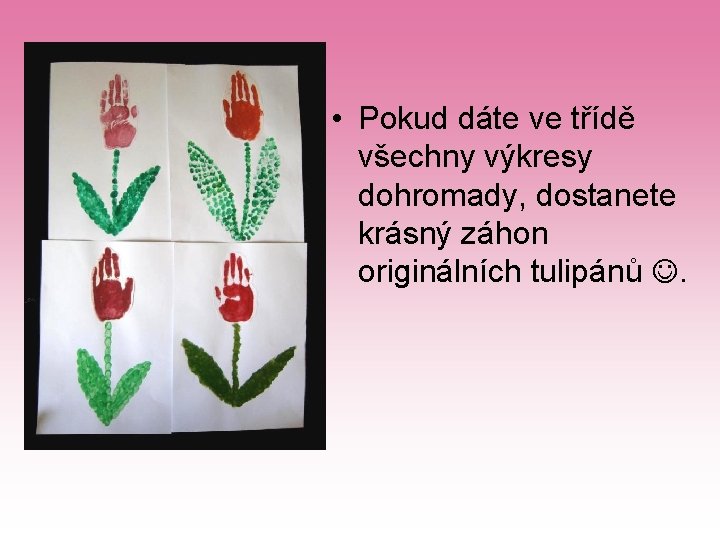 • Pokud dáte ve třídě všechny výkresy dohromady, dostanete krásný záhon originálních tulipánů ☺.